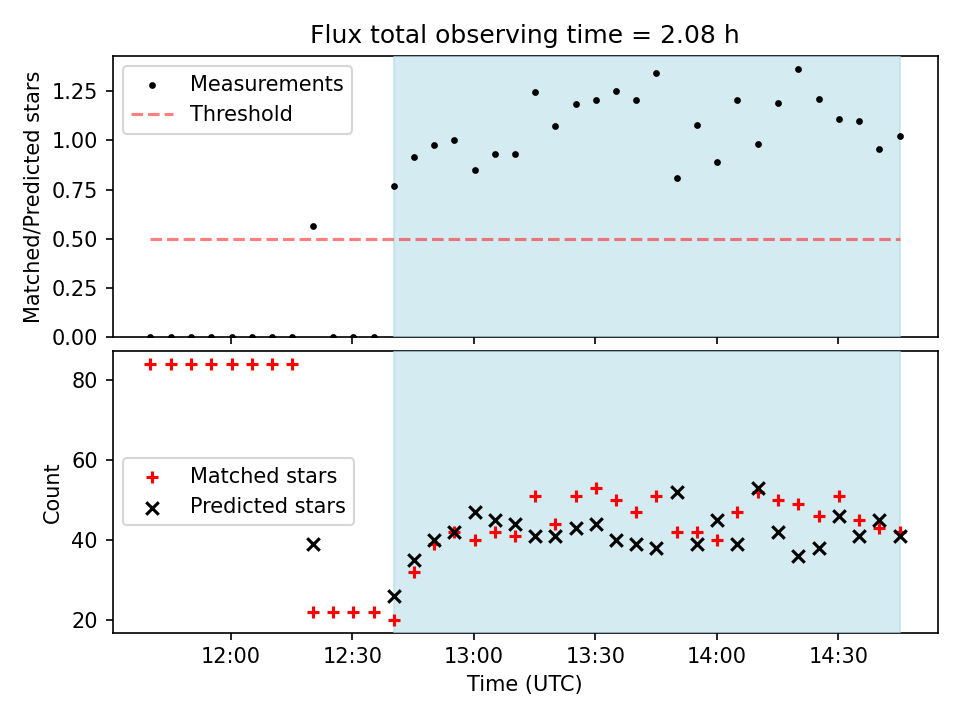 Flux total observing time = 2.08 h

Measurements
Threshold

Matched/Predicted stars

1.25
1.00
0.75
0.50
0.25
0.00

Matched stars
Predicted stars

Count

80
60
40
20

12:00
12:30
13:00
13:30
14:00
14:30

Time (UTC)